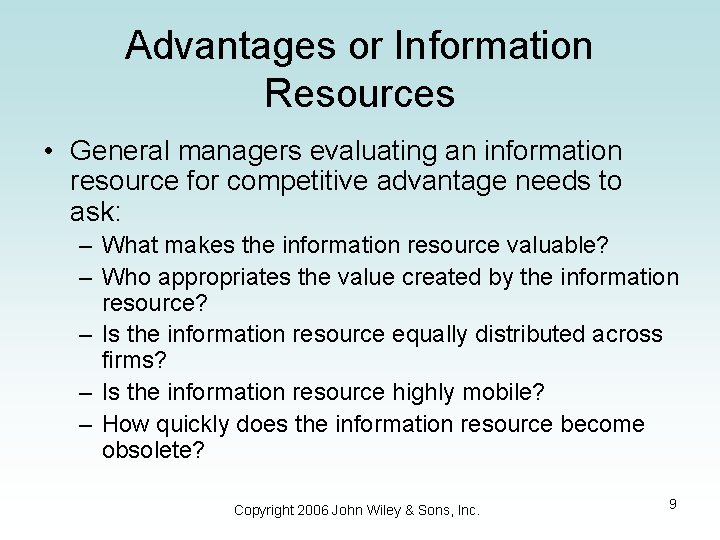 Advantages or Information Resources

• General managers evaluating an information resource for competitive advantage needs to ask:
– What makes the information resource valuable?
– Who appropriates the value created by the information resource?
– Is the information resource equally distributed across firms?
– Is the information resource highly mobile?
– How quickly does the information resource become obsolete?

Copyright 2006 John Wiley & Sons, Inc.

9